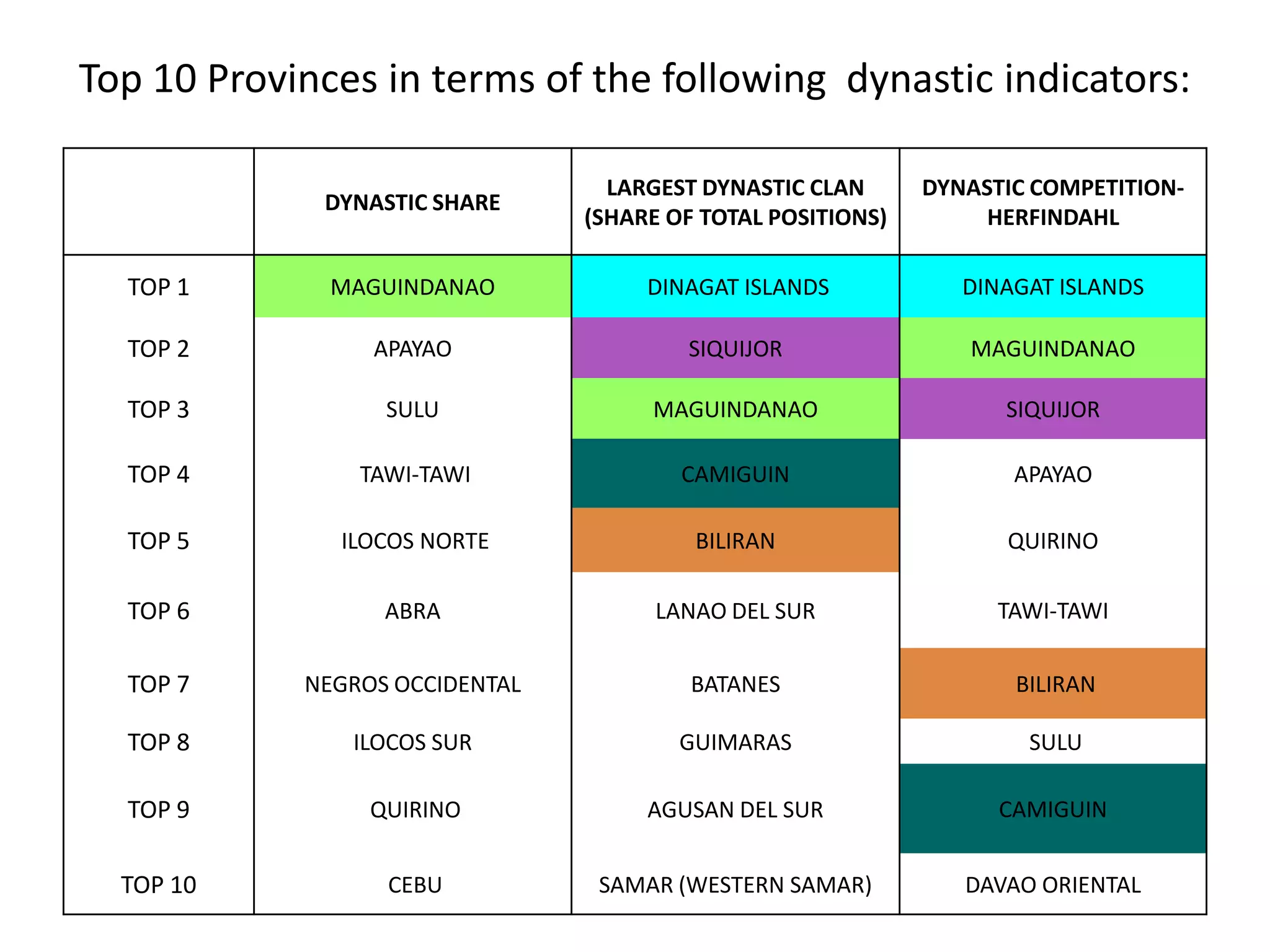 Top 10 Provinces in terms of the following dynastic indicators:

| | DYNASTIC SHARE | LARGEST DYNASTIC CLAN (SHARE OF TOTAL POSITIONS) | DYNASTIC COMPETITION-HERFINDAHL |
|---|---|---|---|
| TOP 1 | MAGUINDANAO | DINAGAT ISLANDS | DINAGAT ISLANDS |
| TOP 2 | APAYAO | SIQUIJOR | MAGUINDANAO |
| TOP 3 | SULU | MAGUINDANAO | SIQUIJOR |
| TOP 4 | TAWI-TAWI | CAMIGUIN | APAYAO |
| TOP 5 | ILOCOS NORTE | BILIRAN | QUIRINO |
| TOP 6 | ABRA | LANAO DEL SUR | TAWI-TAWI |
| TOP 7 | NEGROS OCCIDENTAL | BATANES | BILIRAN |
| TOP 8 | ILOCOS SUR | GUIMARAS | SULU |
| TOP 9 | QUIRINO | AGUSAN DEL SUR | CAMIGUIN |
| TOP 10 | CEBU | SAMAR (WESTERN SAMAR) | DAVAO ORIENTAL |